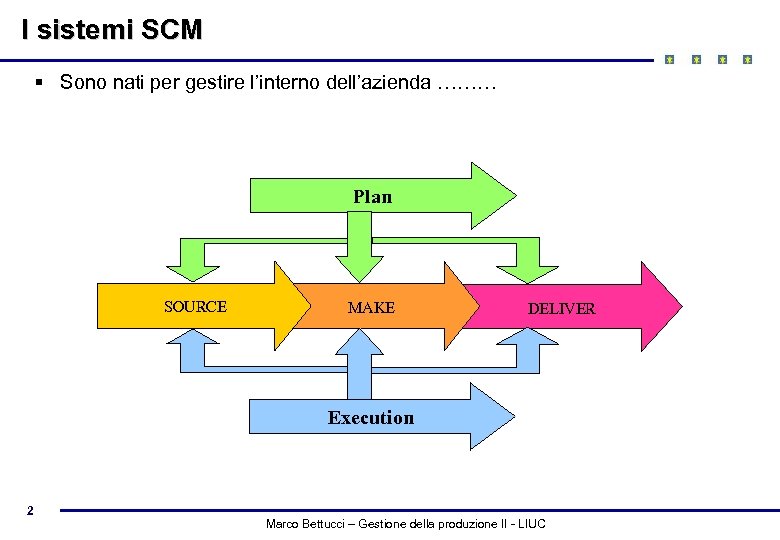 I sistemi SCM

▪ Sono nati per gestire l'interno dell'azienda ………

Plan

SOURCE

MAKE

DELIVER

Execution

2

Marco Bettucci – Gestione della produzione II - LIUC